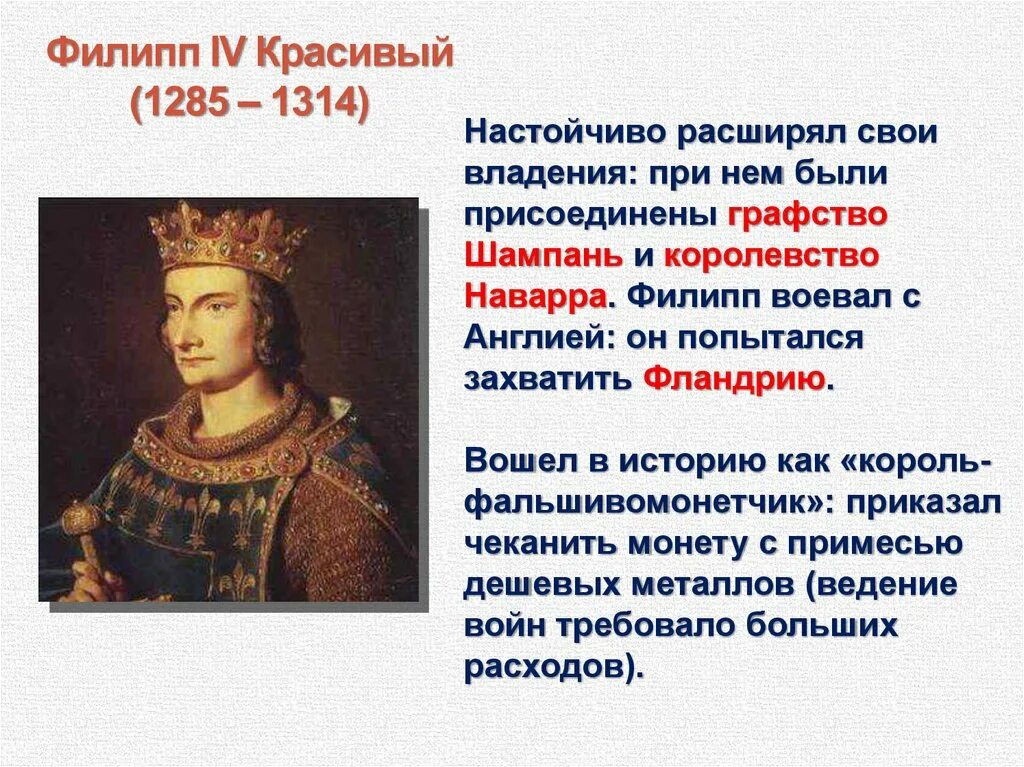 Филипп IV Красивый
(1285 – 1314)

Настойчиво расширял свои владения: при нем были присоединены графство Шампань и королевство Наварра. Филипп воевал с Англией: он попытался захватить Фландрию.

Вошел в историю как «король-фальшивомонетчик»: приказал чеканить монету с примесью дешевых металлов (ведение войн требовало больших расходов).